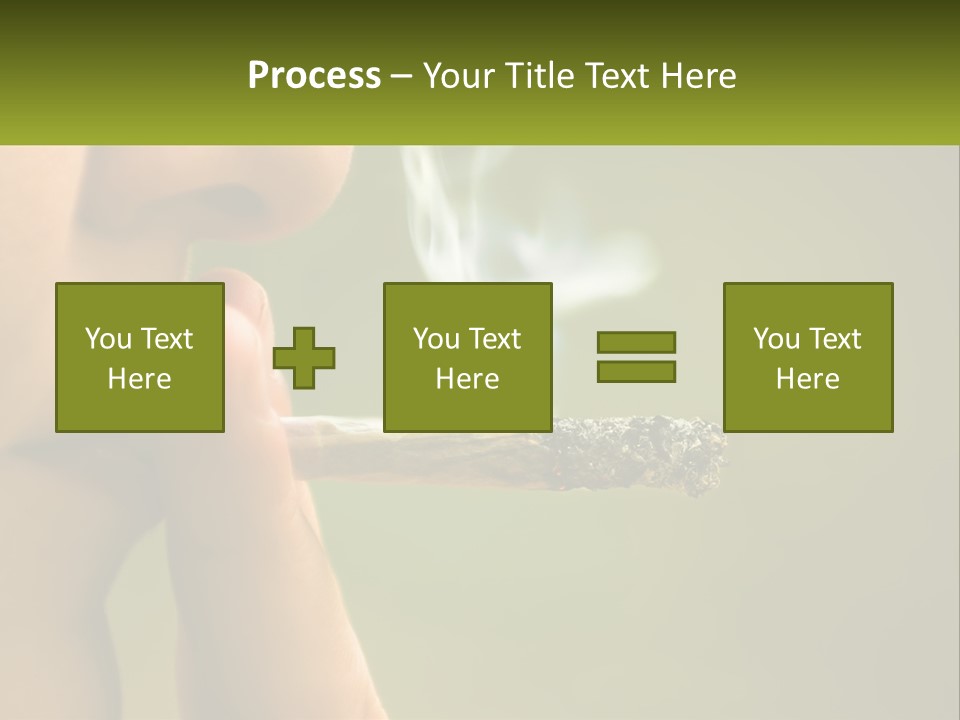 Process – Your Title Text Here

You Text Here

You Text Here

You Text Here